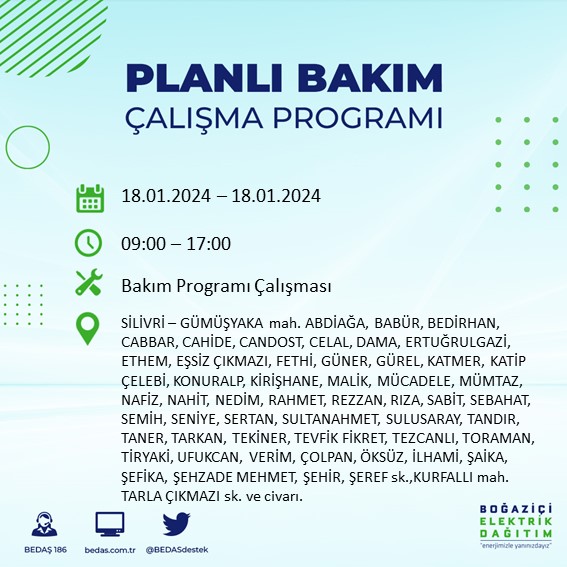 PLANLI BAKIM
ÇALIŞMA PROGRAMI

18.01.2024 – 18.01.2024

09:00 – 17:00

Bakım Programı Çalışması

SİLİVRİ – GÜMÜŞYAKA mah. ABDİAĞA, BABÜR, BEDİRHAN, CABBAR, CAHİDE, CANDOST, CELAL, DAMA, ERTUĞRULGAZİ, ETHEM, EŞSİZ ÇIKMAZI, FETHİ, GÜNER, GÜREL, KATMER, KATİP ÇELEBİ, KONURALP, KİRİŞHANE, MALİK, MÜCADELE, MÜMTAZ, NAFİZ, NAHİT, NEDİM, RAHMET, REZZAN, RIZA, SABİT, SEBAHAT, SEMİH, SENİYE, SERTAN, SULTANAHMET, SULUSARAY, TANDIR, TANER, TARKAN, TEKİNER, TEVFİK FİKRET, TEZCANLI, TORAMAN, TİRYAKİ, UFUKCAN, VERİM, ÇOLPAN, ÖKSÜZ, İLHAMİ, ŞAİKA, ŞEFİKA, ŞEHZADE MEHMET, ŞEHİR, ŞEREF sk.,KURFALLI mah. TARLA ÇIKMAZI sk. ve civarı.

BEDAŞ 186 bedas.com.tr @BEDASdestek

BOĞAZİÇİ ELEKTRİK DAĞITIM
"enerjimizle yanınızdayız"